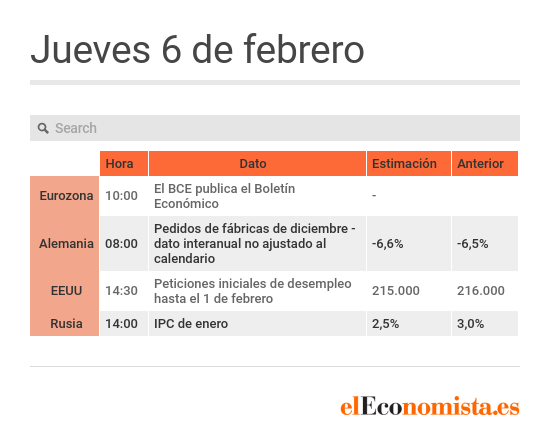 Jueves 6 de febrero

Search

| | Hora | Dato | Estimación | Anterior |
|---|---|---|---|---|
| Eurozona | 10:00 | El BCE publica el Boletín Económico | - | |
| Alemania | 08:00 | Pedidos de fábricas de diciembre - dato interanual no ajustado al calendario | -6,6% | -6,5% |
| EEUU | 14:30 | Peticiones iniciales de desempleo hasta el 1 de febrero | 215.000 | 216.000 |
| Rusia | 14:00 | IPC de enero | 2,5% | 3,0% |

elEconomista.es